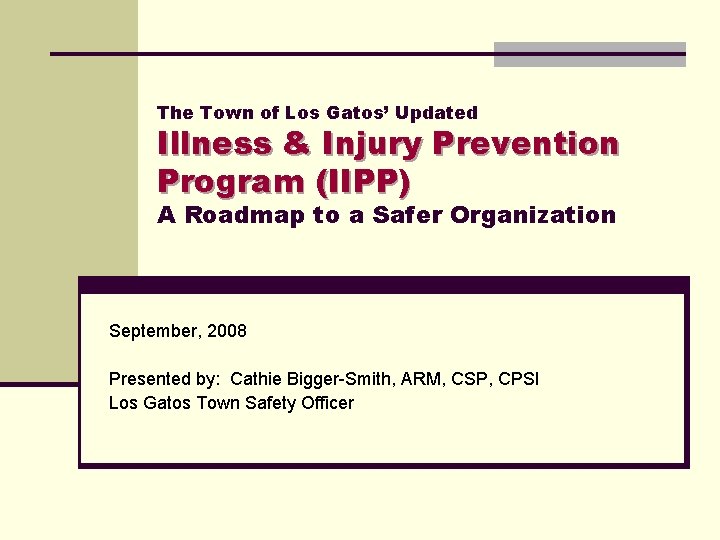 The Town of Los Gatos' Updated
Illness & Injury Prevention Program (IIPP)
A Roadmap to a Safer Organization

September, 2008

Presented by: Cathie Bigger-Smith, ARM, CSP, CPSI
Los Gatos Town Safety Officer